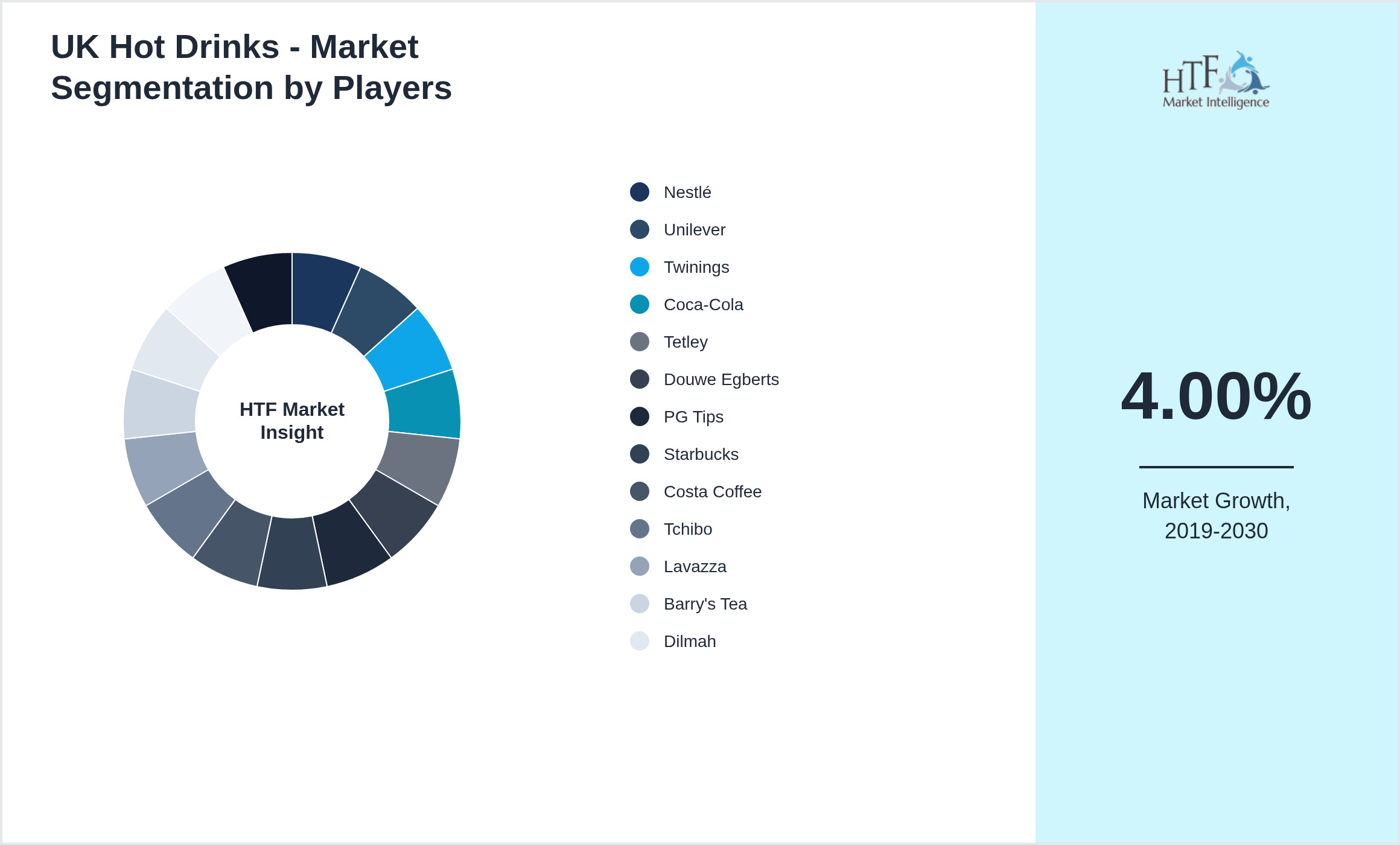 UK Hot Drinks - Market Segmentation by Players

HTF Market Insight

Nestlé
Unilever
Twinings
Coca-Cola
Tetley
Douwe Egberts
PG Tips
Starbucks
Costa Coffee
Tchibo
Lavazza
Barry's Tea
Dilmah

HTF Market Intelligence

4.00%

Market Growth, 2019-2030